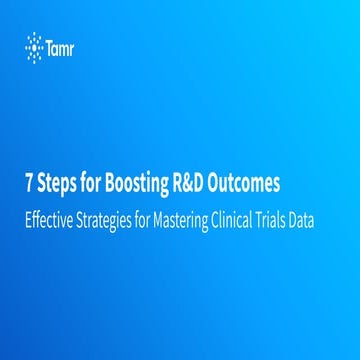 Tamr

7 Steps for Boosting R&D Outcomes

Effective Strategies for Mastering Clinical Trials Data